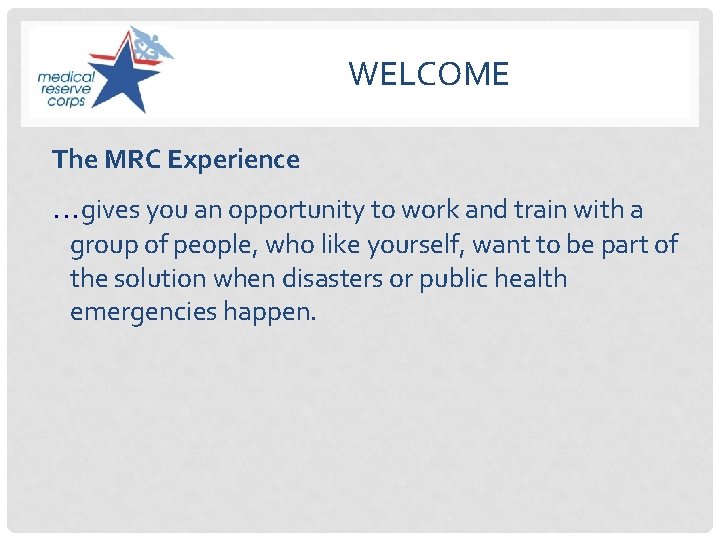 medical reserve corps

WELCOME

The MRC Experience

…gives you an opportunity to work and train with a group of people, who like yourself, want to be part of the solution when disasters or public health emergencies happen.